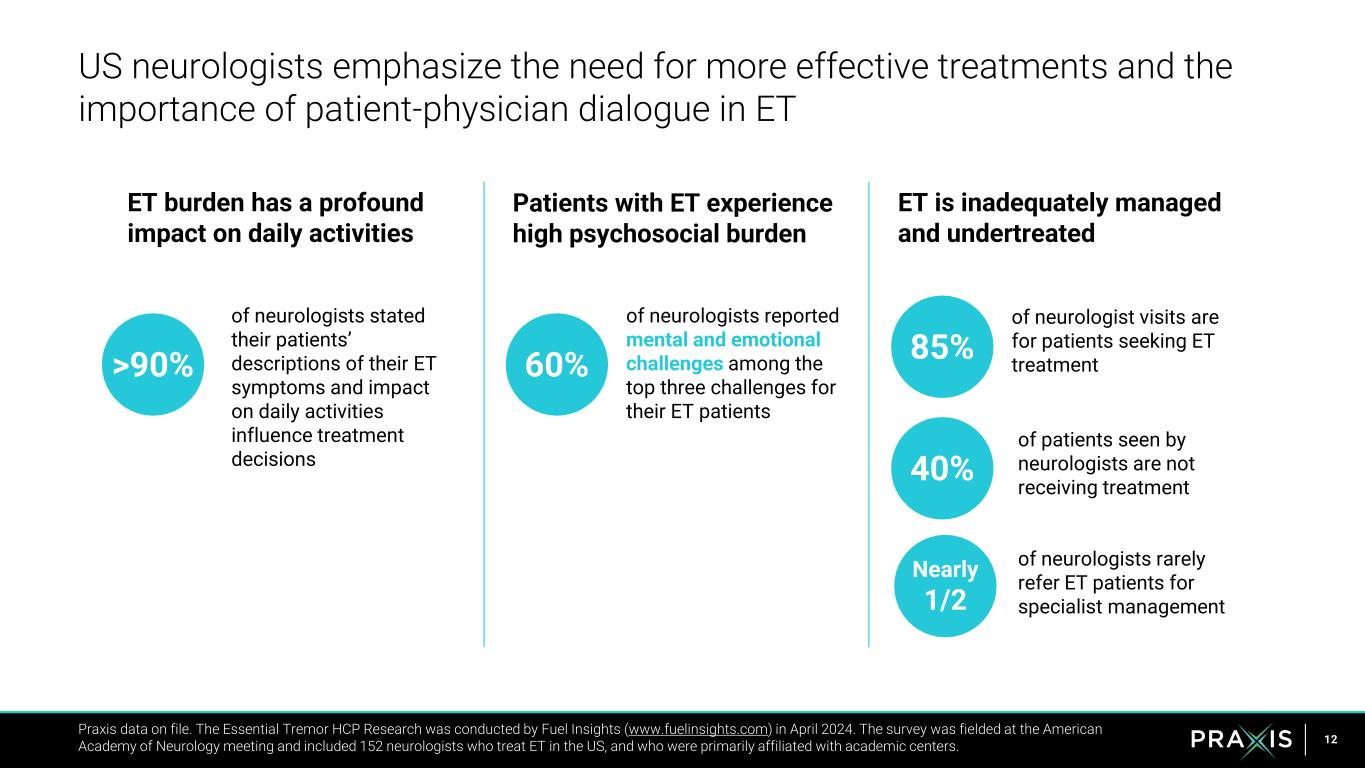 US neurologists emphasize the need for more effective treatments and the importance of patient-physician dialogue in ET

ET burden has a profound impact on daily activities

>90%

of neurologists stated their patients' descriptions of their ET symptoms and impact on daily activities influence treatment decisions

Patients with ET experience high psychosocial burden

60%

of neurologists reported mental and emotional challenges among the top three challenges for their ET patients

ET is inadequately managed and undertreated

85%

of neurologist visits are for patients seeking ET treatment

40%

of patients seen by neurologists are not receiving treatment

Nearly 1/2

of neurologists rarely refer ET patients for specialist management

Praxis data on file. The Essential Tremor HCP Research was conducted by Fuel Insights (www.fuelinsights.com) in April 2024. The survey was fielded at the American Academy of Neurology meeting and included 152 neurologists who treat ET in the US, and who were primarily affiliated with academic centers.

PRAXIS

12